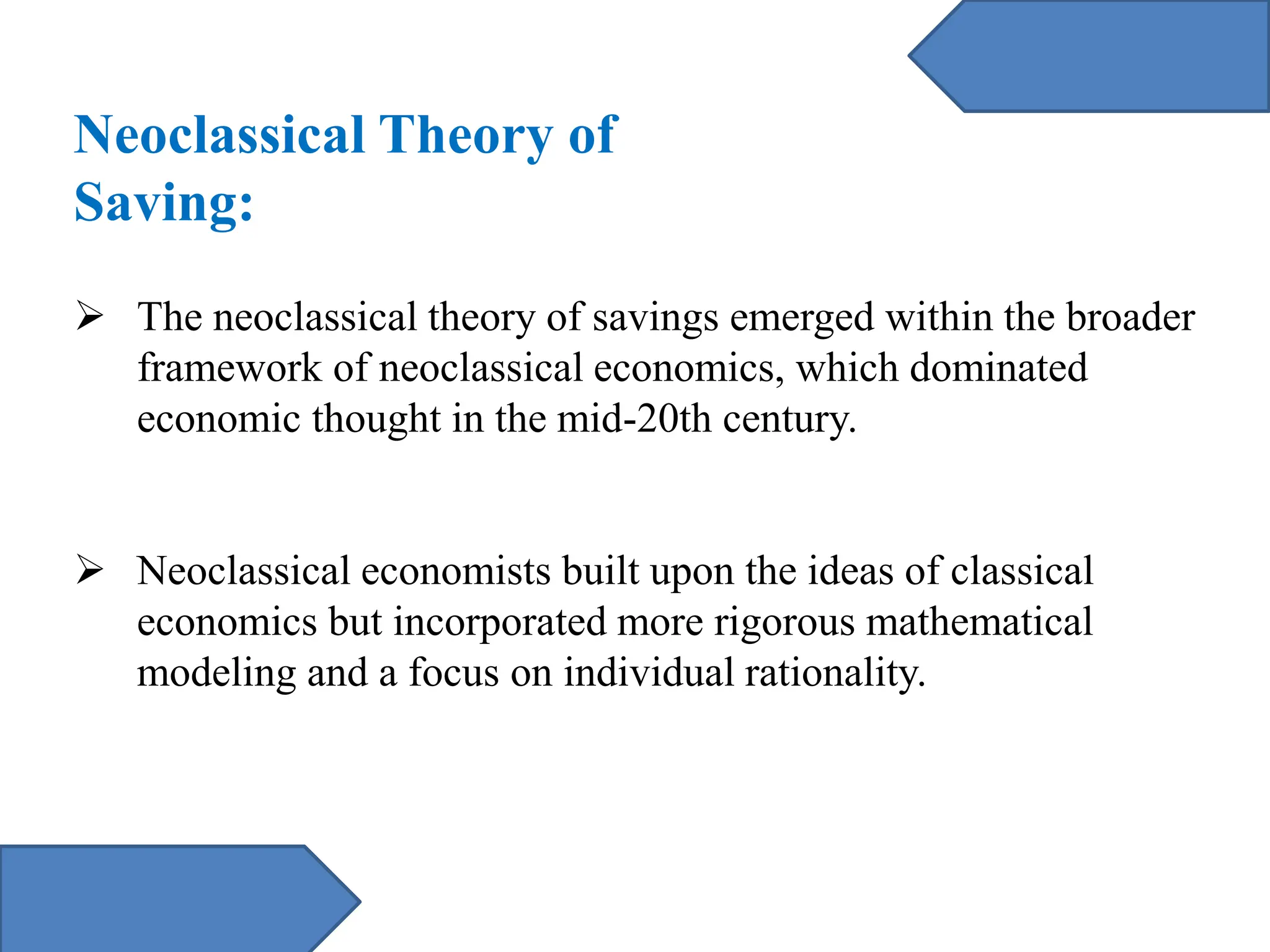 Neoclassical Theory of Saving:

➢ The neoclassical theory of savings emerged within the broader framework of neoclassical economics, which dominated economic thought in the mid-20th century.

➢ Neoclassical economists built upon the ideas of classical economics but incorporated more rigorous mathematical modeling and a focus on individual rationality.